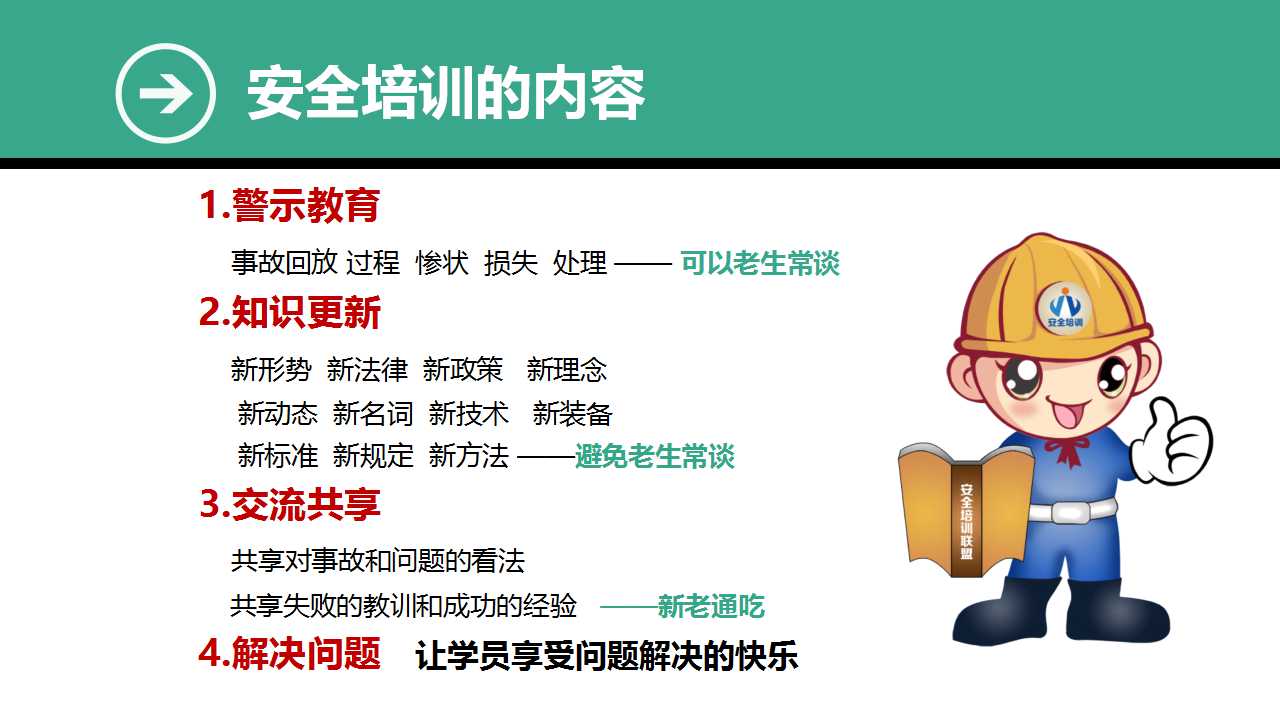 安全培训的内容

1.警示教育

事故回放 过程 惨状 损失 处理 —— 可以老生常谈

2.知识更新

新形势 新法律 新政策 新理念
新动态 新名词 新技术 新装备
新标准 新规定 新方法 ——避免老生常谈

3.交流共享

共享对事故和问题的看法
共享失败的教训和成功的经验 ——新老通吃

4.解决问题 让学员享受问题解决的快乐

安全培训

安全培训联盟